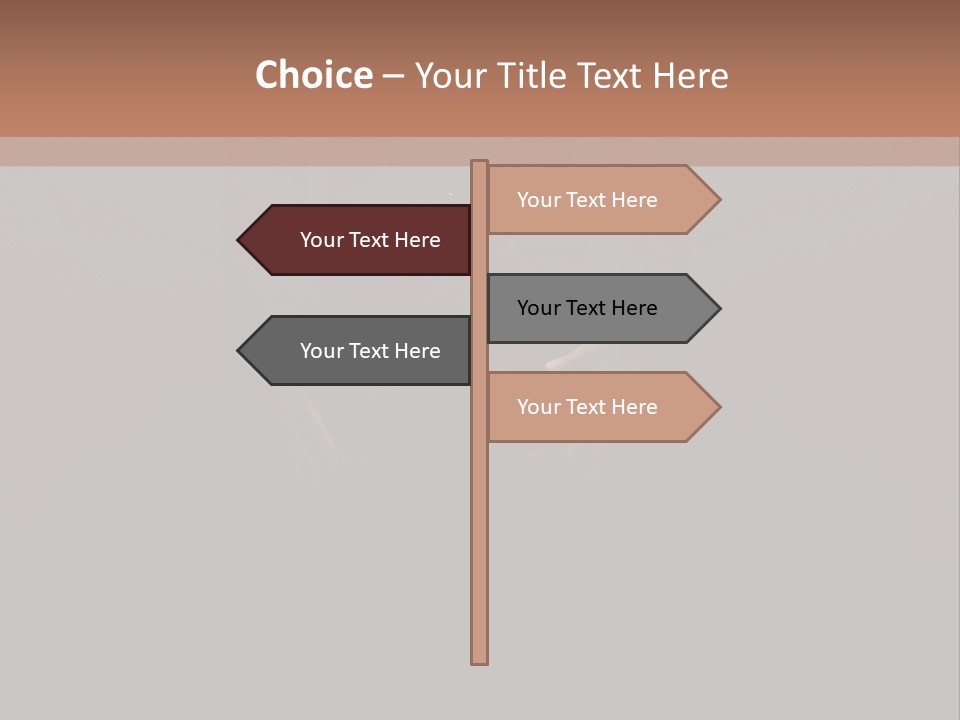 Choice – Your Title Text Here

Your Text Here

Your Text Here

Your Text Here

Your Text Here

Your Text Here